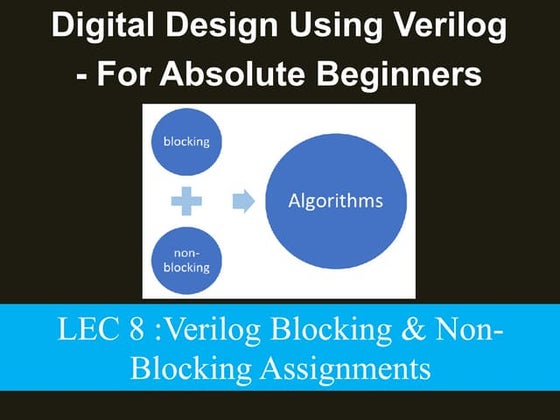 Digital Design Using Verilog - For Absolute Beginners

blocking

non-blocking

Algorithms

LEC 8 :Verilog Blocking & Non-Blocking Assignments